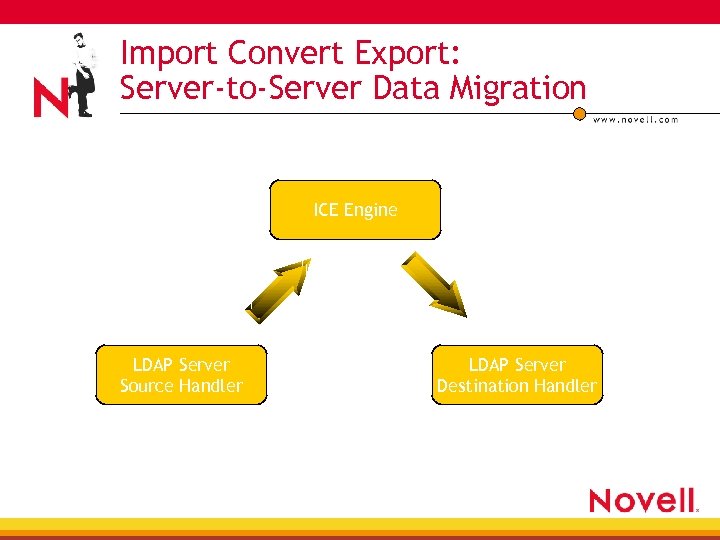 N

Import Convert Export:
Server-to-Server Data Migration

www.novell.com

ICE Engine

LDAP Server
Source Handler

LDAP Server
Destination Handler

Novell.